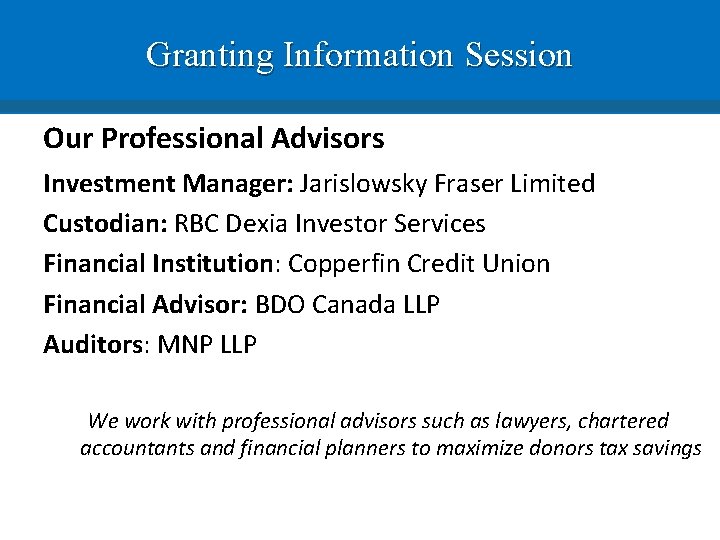 Granting Information Session

Our Professional Advisors

Investment Manager: Jarislowsky Fraser Limited

Custodian: RBC Dexia Investor Services

Financial Institution: Copperfin Credit Union

Financial Advisor: BDO Canada LLP

Auditors: MNP LLP

We work with professional advisors such as lawyers, chartered accountants and financial planners to maximize donors tax savings